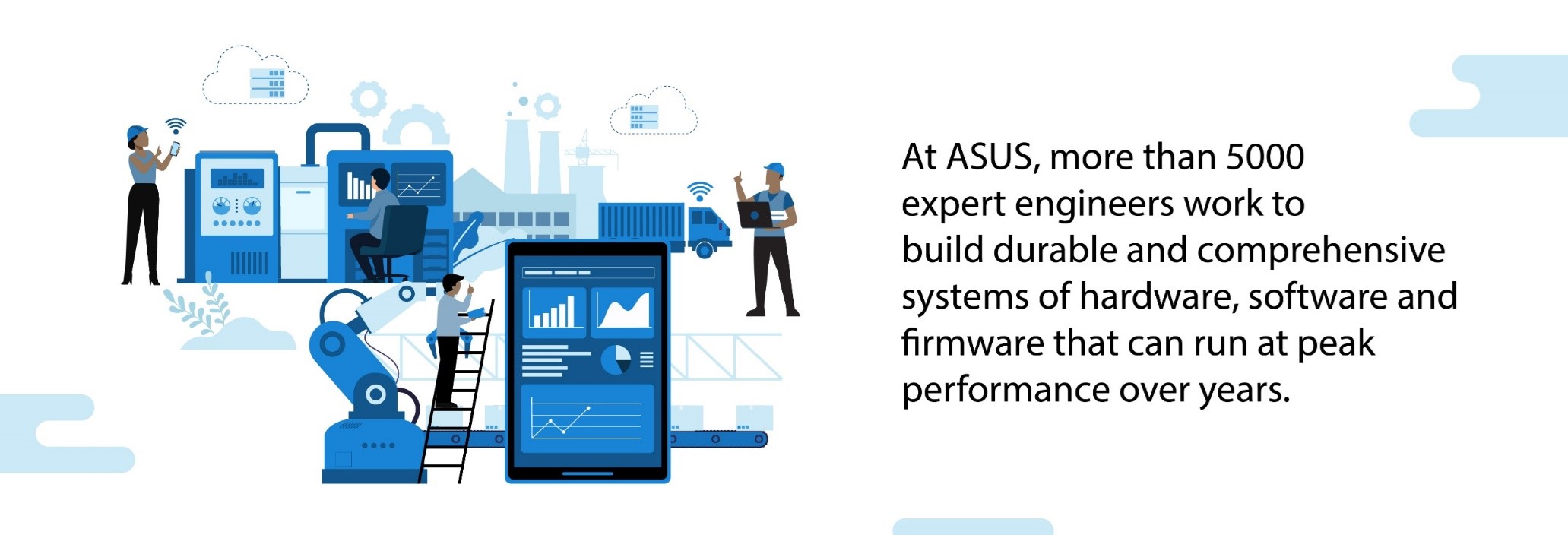 At ASUS, more than 5000 expert engineers work to build durable and comprehensive systems of hardware, software and firmware that can run at peak performance over years.